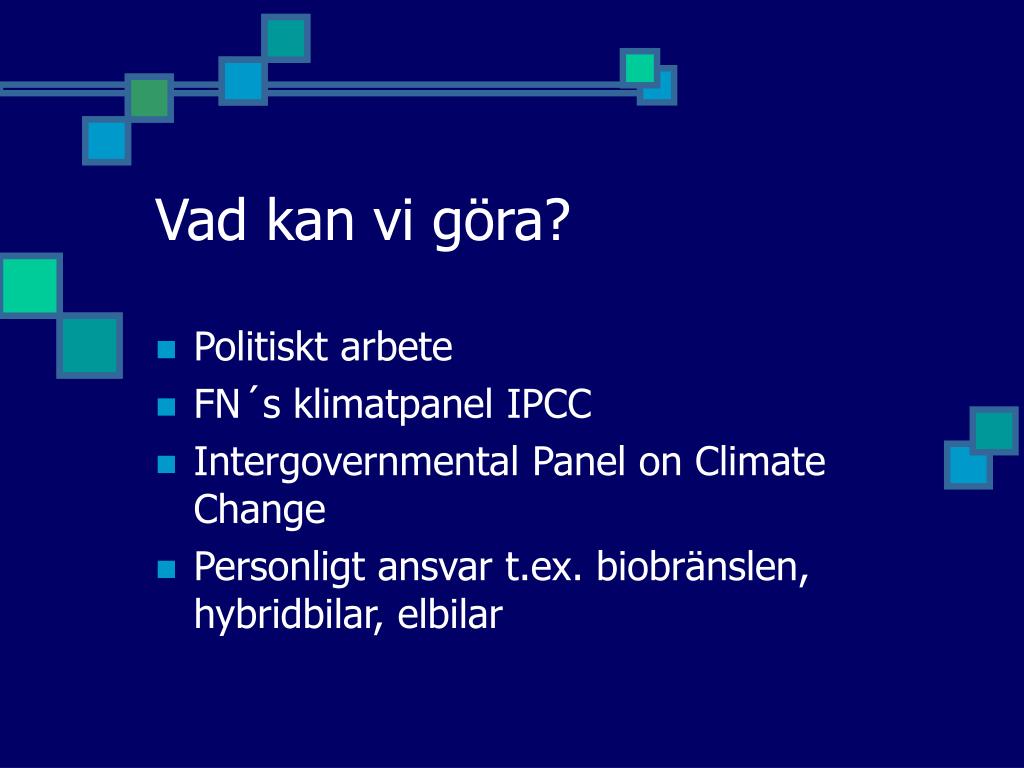 Vad kan vi göra?

- Politiskt arbete
- FN´s klimatpanel IPCC
- Intergovernmental Panel on Climate Change
- Personligt ansvar t.ex. biobränslen, hybridbilar, elbilar